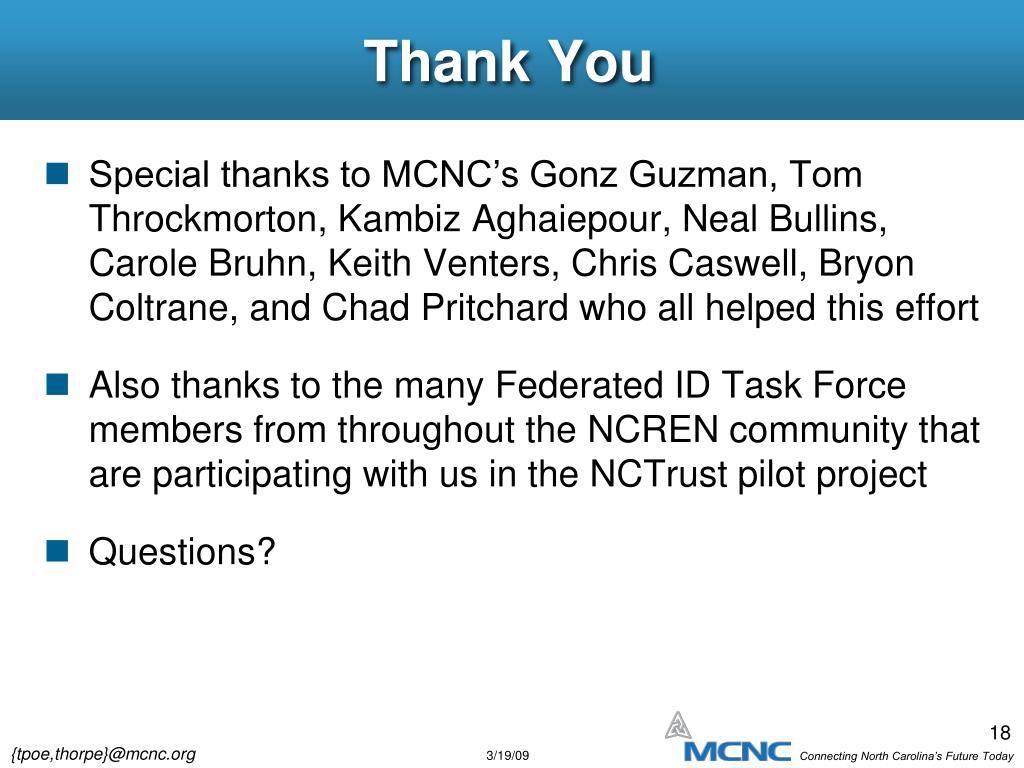 Thank You

Special thanks to MCNC's Gonz Guzman, Tom Throckmorton, Kambiz Aghaiepour, Neal Bullins, Carole Bruhn, Keith Venters, Chris Caswell, Bryon Coltrane, and Chad Pritchard who all helped this effort

Also thanks to the many Federated ID Task Force members from throughout the NCREN community that are participating with us in the NCTrust pilot project

Questions?

18

{tpoe,thorpe}@mcnc.org

3/19/09

MCNC

Connecting North Carolina's Future Today